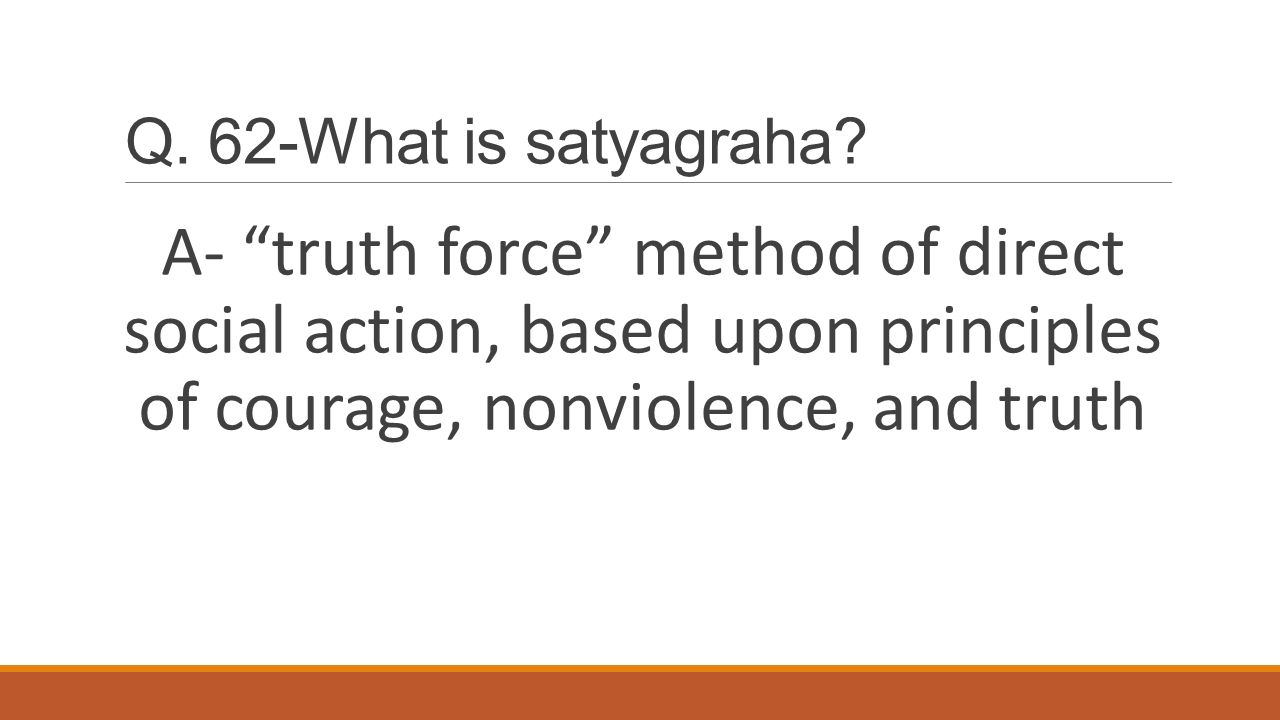 Q. 62-What is satyagraha?

A- “truth force” method of direct social action, based upon principles of courage, nonviolence, and truth